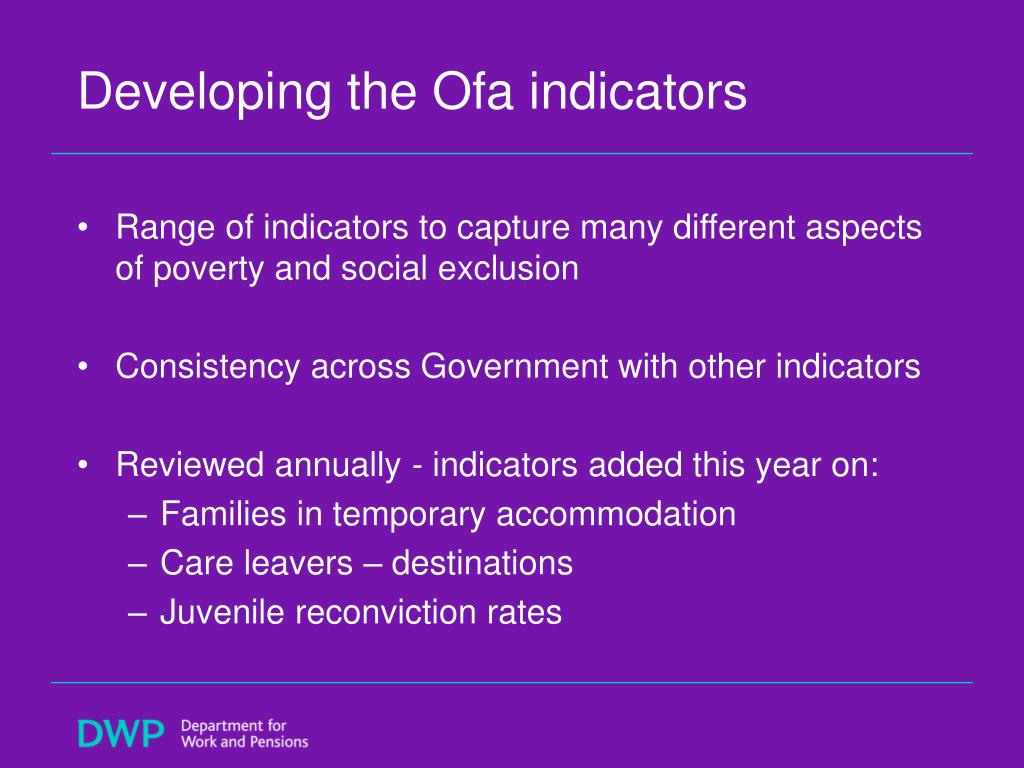 Developing the Ofa indicators

• Range of indicators to capture many different aspects of poverty and social exclusion

• Consistency across Government with other indicators

• Reviewed annually - indicators added this year on:
– Families in temporary accommodation
– Care leavers – destinations
– Juvenile reconviction rates

DWP Department for Work and Pensions